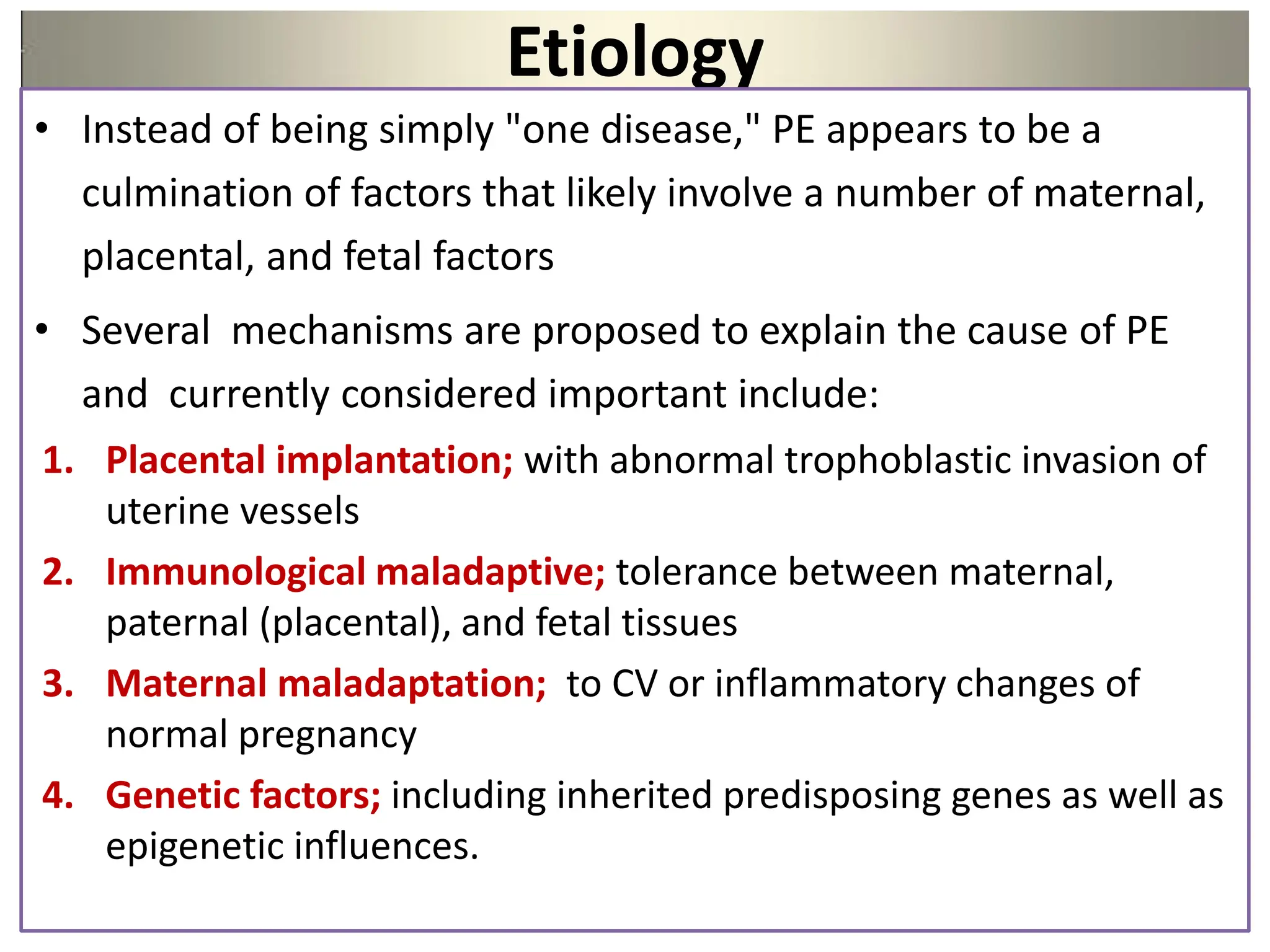 Etiology

• Instead of being simply "one disease," PE appears to be a culmination of factors that likely involve a number of maternal, placental, and fetal factors

• Several mechanisms are proposed to explain the cause of PE and currently considered important include:

1. Placental implantation; with abnormal trophoblastic invasion of uterine vessels
2. Immunological maladaptive; tolerance between maternal, paternal (placental), and fetal tissues
3. Maternal maladaptation; to CV or inflammatory changes of normal pregnancy
4. Genetic factors; including inherited predisposing genes as well as epigenetic influences.